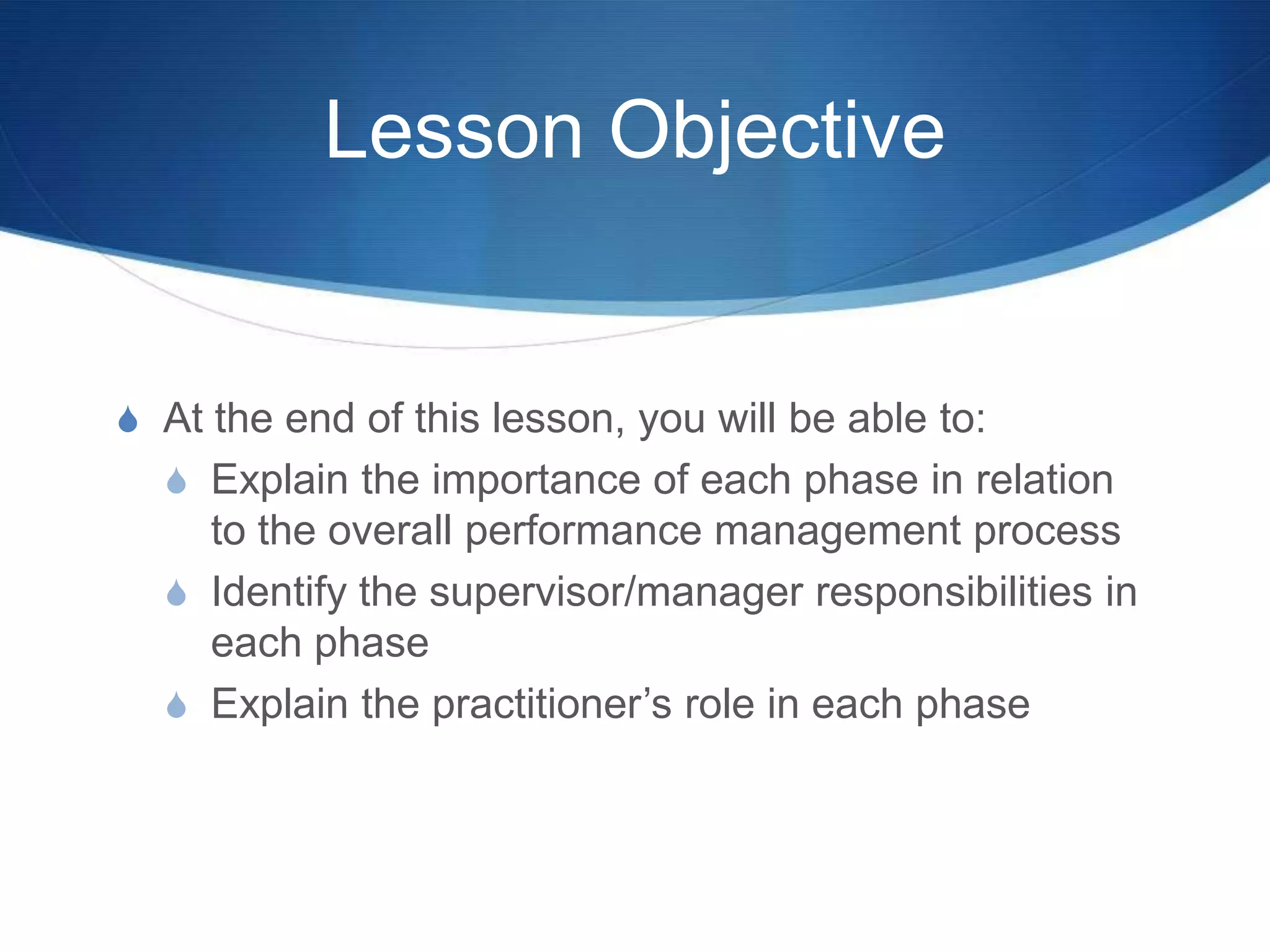 Lesson Objective

At the end of this lesson, you will be able to:

Explain the importance of each phase in relation to the overall performance management process

Identify the supervisor/manager responsibilities in each phase

Explain the practitioner’s role in each phase